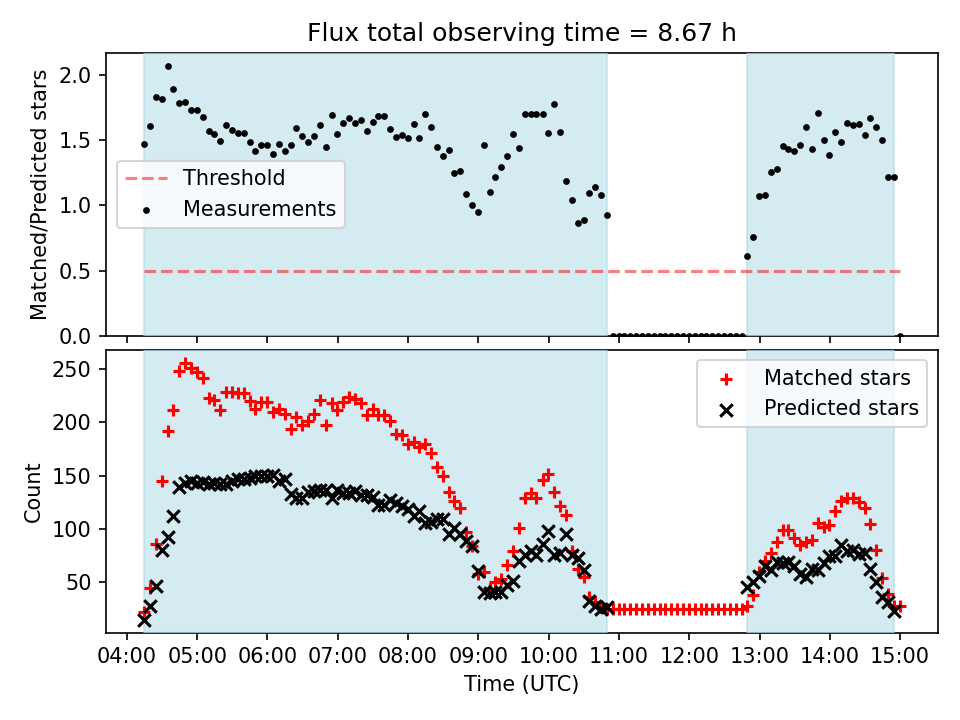 Flux total observing time = 8.67 h

Matched/Predicted stars

2.0
1.5
1.0
0.5
0.0

Threshold
Measurements

Count

250
200
150
100
50

Matched stars
Predicted stars

04:00 05:00 06:00 07:00 08:00 09:00 10:00 11:00 12:00 13:00 14:00 15:00

Time (UTC)